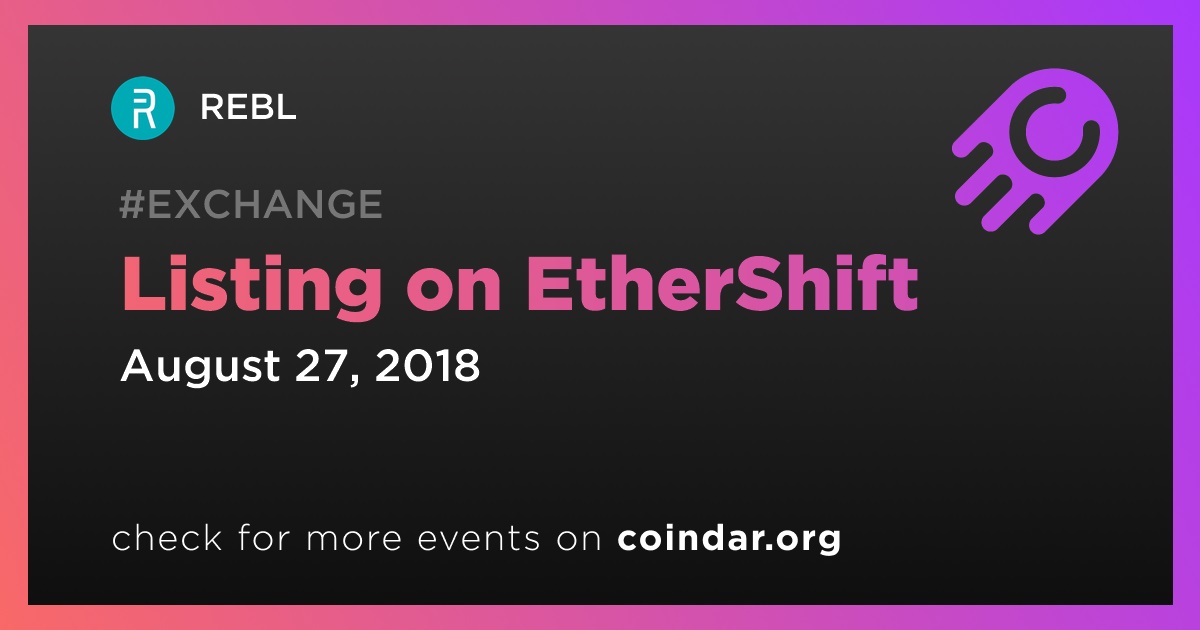 REBL

#EXCHANGE

Listing on EtherShift

August 27, 2018

check for more events on coindar.org